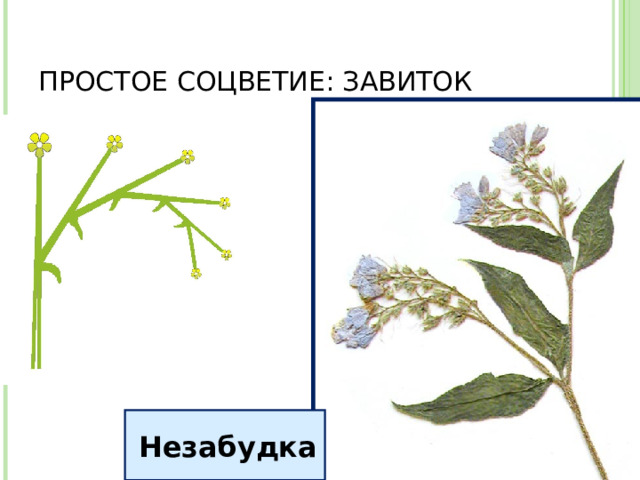 ПРОСТОЕ СОЦВЕТИЕ: ЗАВИТОК

Незабудка